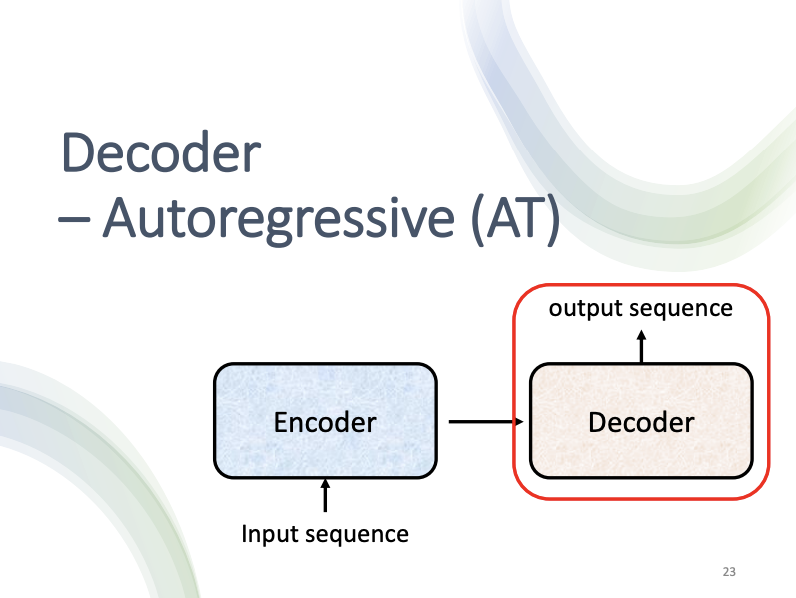 Decoder
– Autoregressive (AT)

output sequence

Encoder

Decoder

Input sequence

23